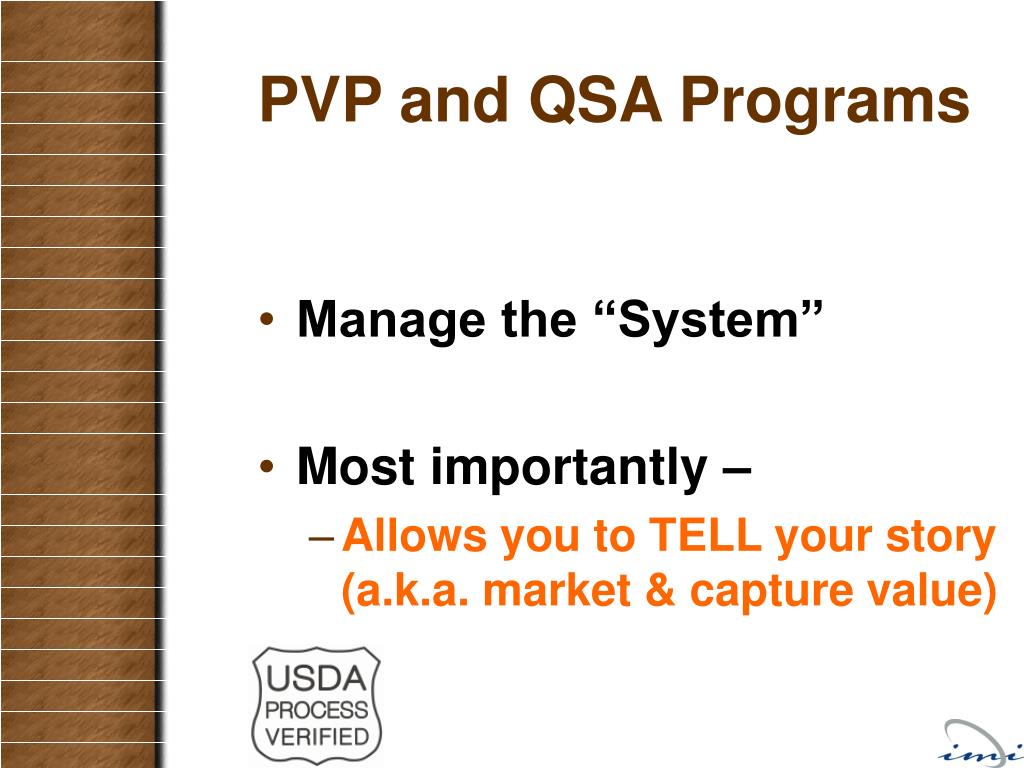 PVP and QSA Programs

• Manage the “System”

• Most importantly –
– Allows you to TELL your story (a.k.a. market & capture value)

USDA
PROCESS
VERIFIED

imi